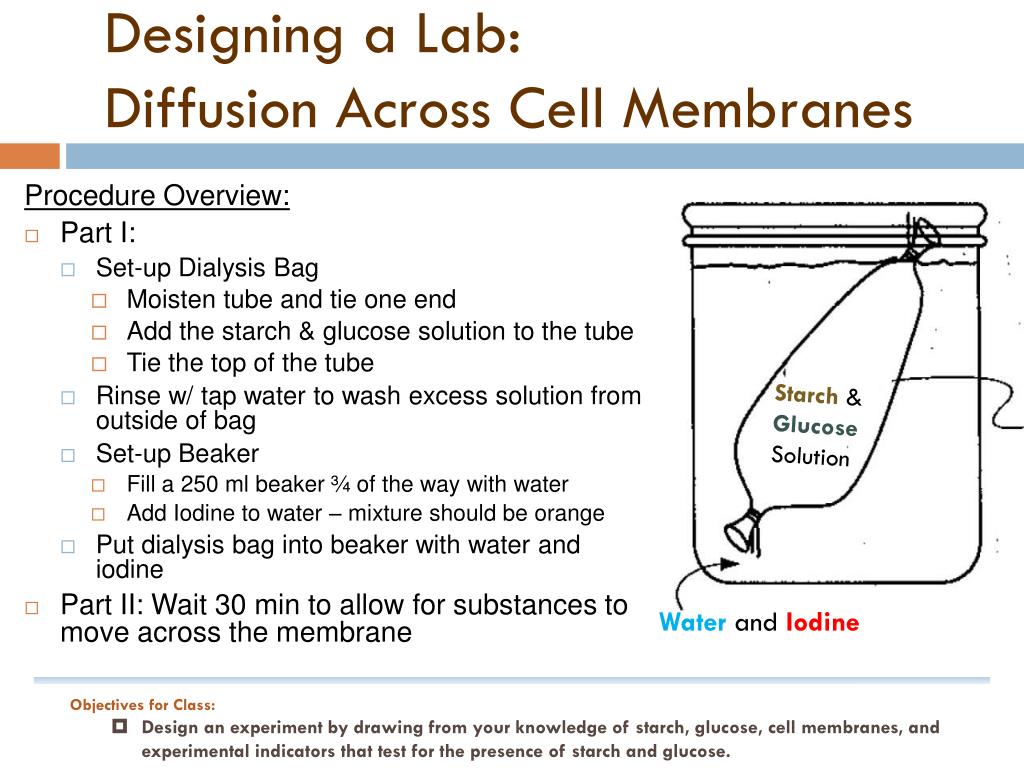 Designing a Lab:
Diffusion Across Cell Membranes

Procedure Overview:

Part I:
Set-up Dialysis Bag
Moisten tube and tie one end
Add the starch & glucose solution to the tube
Tie the top of the tube
Rinse w/ tap water to wash excess solution from outside of bag
Set-up Beaker
Fill a 250 ml beaker ¾ of the way with water
Add Iodine to water – mixture should be orange
Put dialysis bag into beaker with water and iodine

Part II: Wait 30 min to allow for substances to move across the membrane

Starch & Glucose Solution

Water and Iodine

Objectives for Class:
Design an experiment by drawing from your knowledge of starch, glucose, cell membranes, and experimental indicators that test for the presence of starch and glucose.